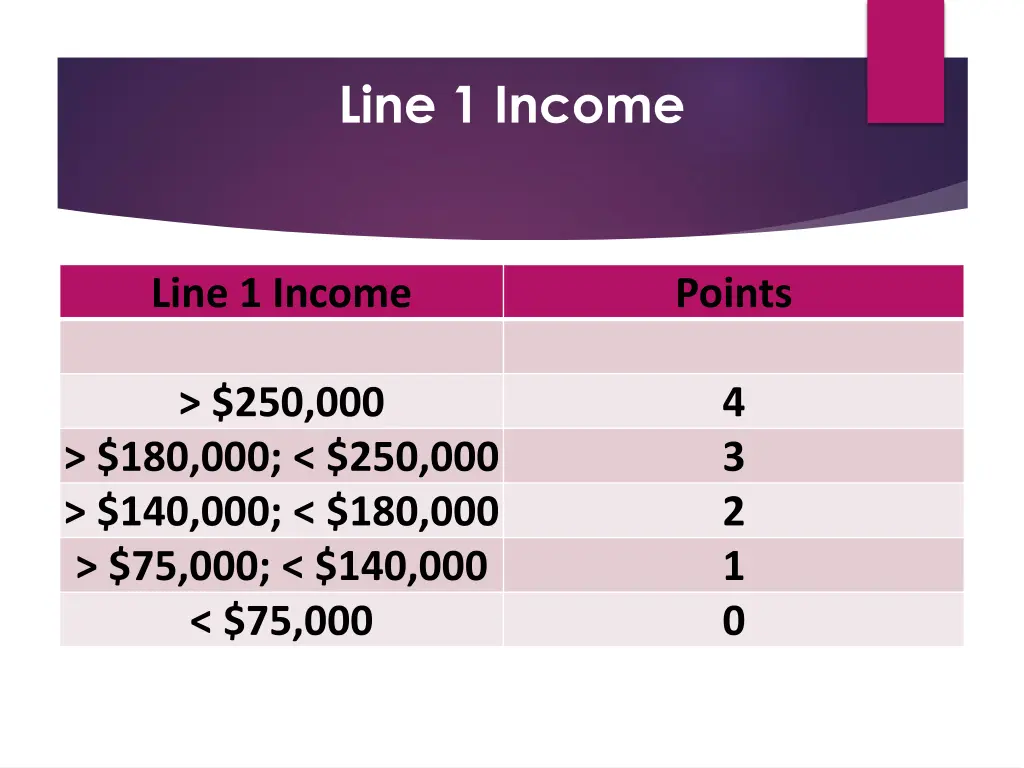 Line 1 Income

| Line 1 Income | Points |
|---|---|
| | |
| > \$250,000 | 4 |
| > \$180,000; < \$250,000 | 3 |
| > \$140,000; < \$180,000 | 2 |
| > \$75,000; < \$140,000 | 1 |
| < \$75,000 | 0 |